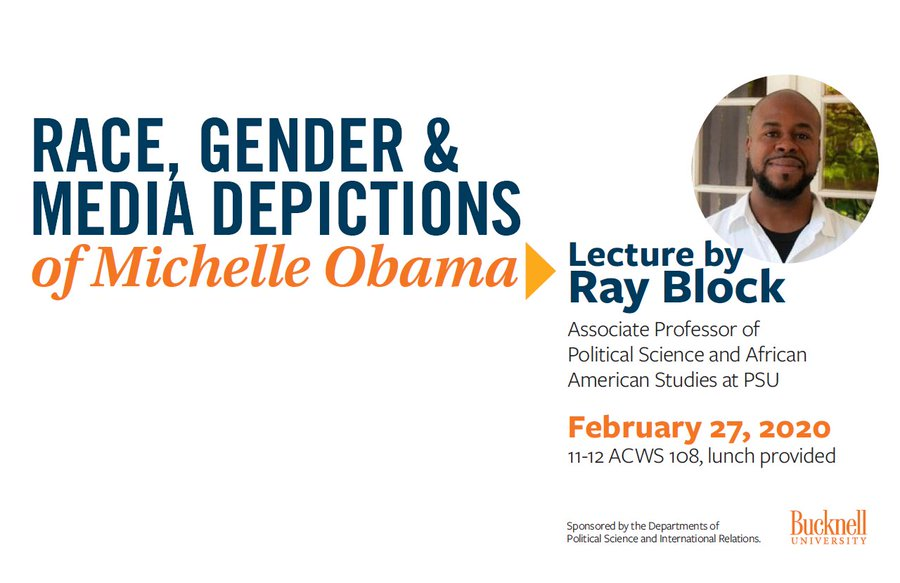 RACE, GENDER & MEDIA DEPICTIONS
of Michelle Obama

Lecture by
Ray Block

Associate Professor of Political Science and African American Studies at PSU

February 27, 2020
11-12 ACWS 108, lunch provided

Sponsored by the Departments of Political Science and International Relations.

Bucknell
UNIVERSITY